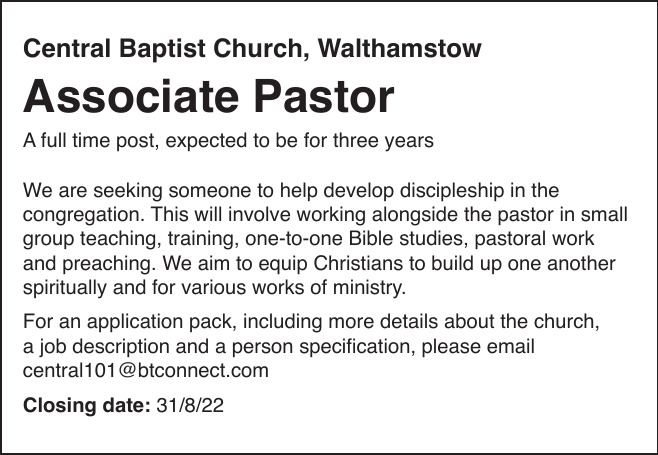 Central Baptist Church, Walthamstow

Associate Pastor

A full time post, expected to be for three years

We are seeking someone to help develop discipleship in the congregation. This will involve working alongside the pastor in small group teaching, training, one-to-one Bible studies, pastoral work and preaching. We aim to equip Christians to build up one another spiritually and for various works of ministry.

For an application pack, including more details about the church, a job description and a person specification, please email central101@btconnect.com

Closing date: 31/8/22